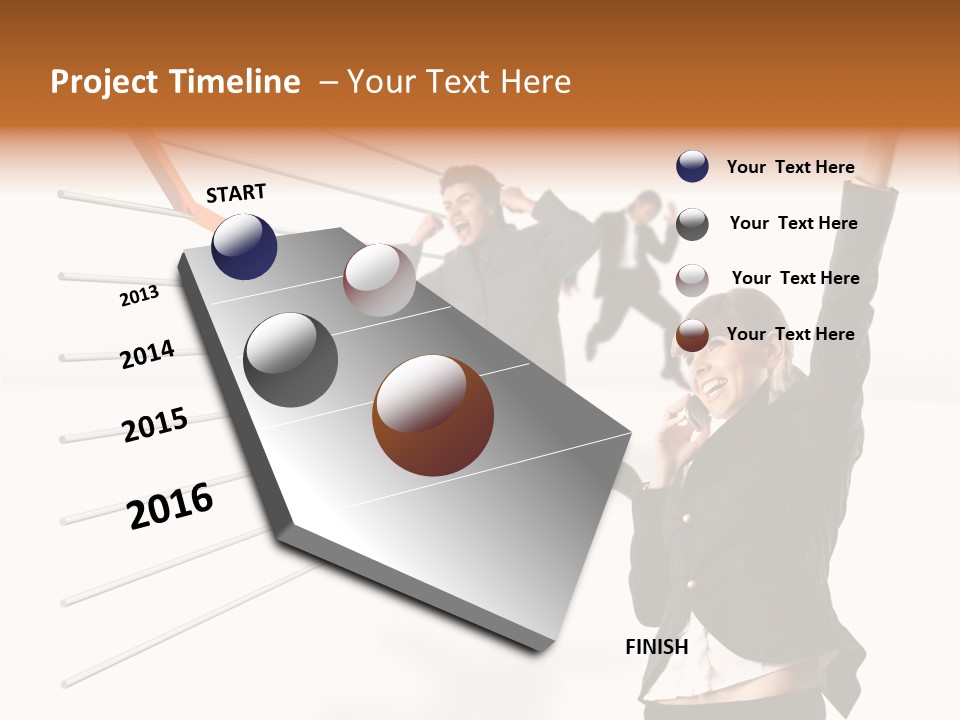 Project Timeline – Your Text Here

START

2013

2014

2015

2016

FINISH

Your Text Here

Your Text Here

Your Text Here

Your Text Here